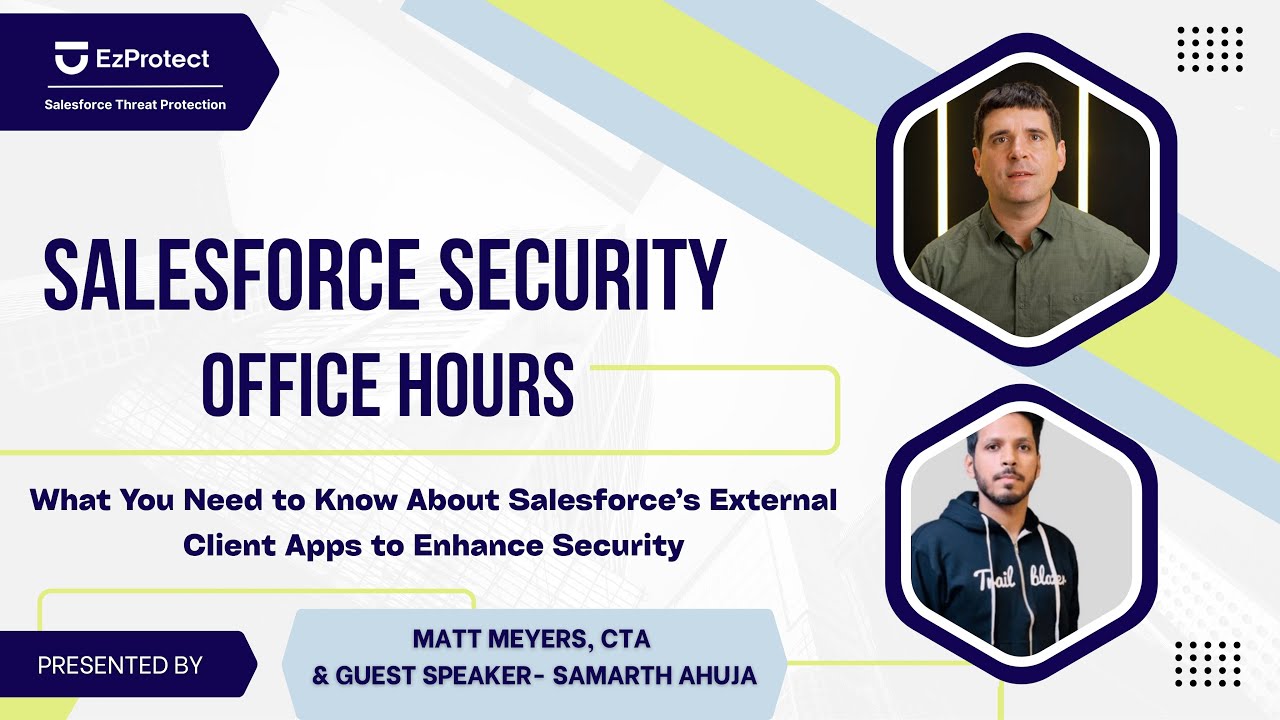 EzProtect
Salesforce Threat Protection

SALESFORCE SECURITY
OFFICE HOURS

What You Need to Know About Salesforce's External Client Apps to Enhance Security

PRESENTED BY

MATT MEYERS, CTA
& GUEST SPEAKER- SAMARTH AHUJA

Trail blazer